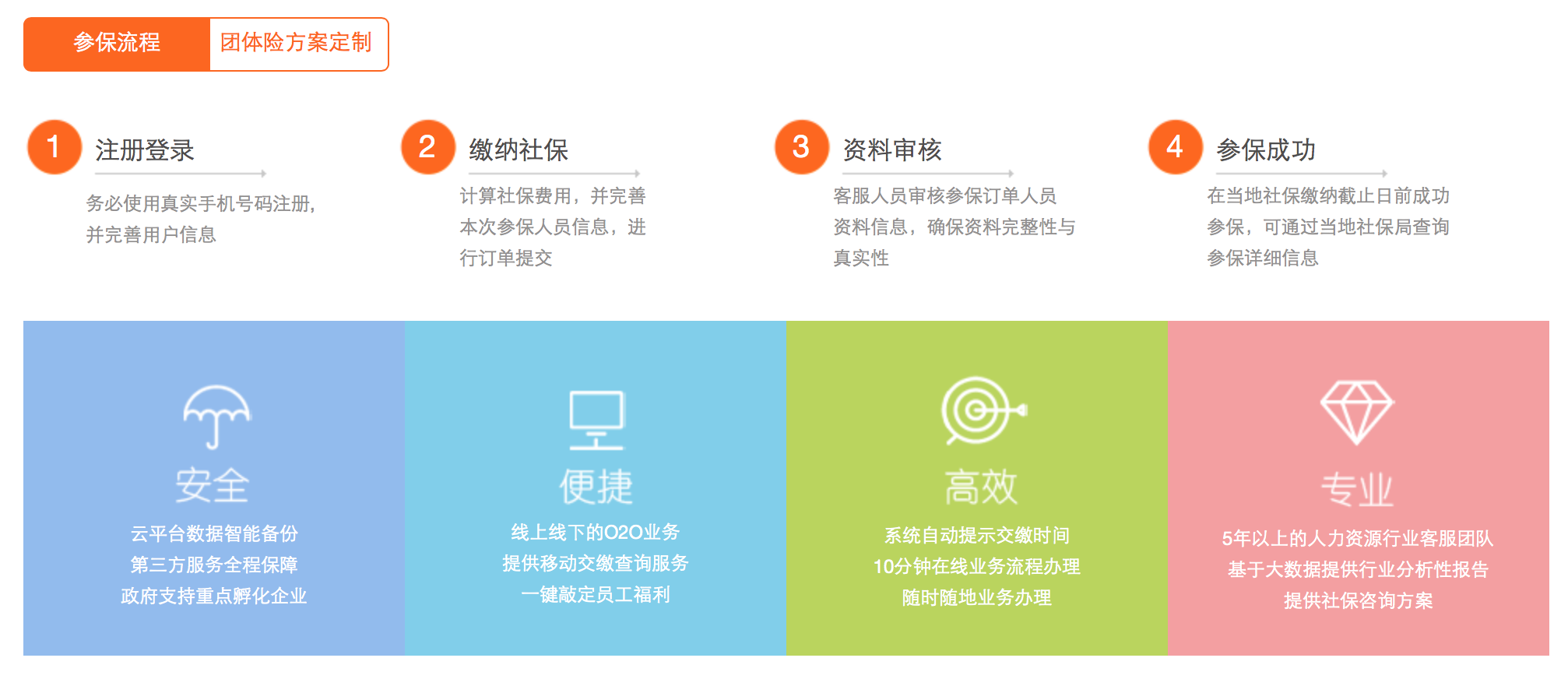 参保流程 团体险方案定制

1 注册登录

务必使用真实手机号码注册，并完善用户信息

2 缴纳社保

计算社保费用，并完善本次参保人员信息，进行订单提交

3 资料审核

客服人员审核参保订单人员资料信息，确保资料完整性与真实性

4 参保成功

在当地社保缴纳截止日前成功参保，可通过当地社保局查询参保详细信息

安全

云平台数据智能备份
第三方服务全程保障
政府支持重点孵化企业

便捷

线上线下的O2O业务
提供移动交缴查询服务
一键敲定员工福利

高效

系统自动提示交缴时间
10分钟在线业务流程办理
随时随地业务办理

专业

5年以上的人力资源行业客服团队
基于大数据提供行业分析性报告
提供社保咨询方案